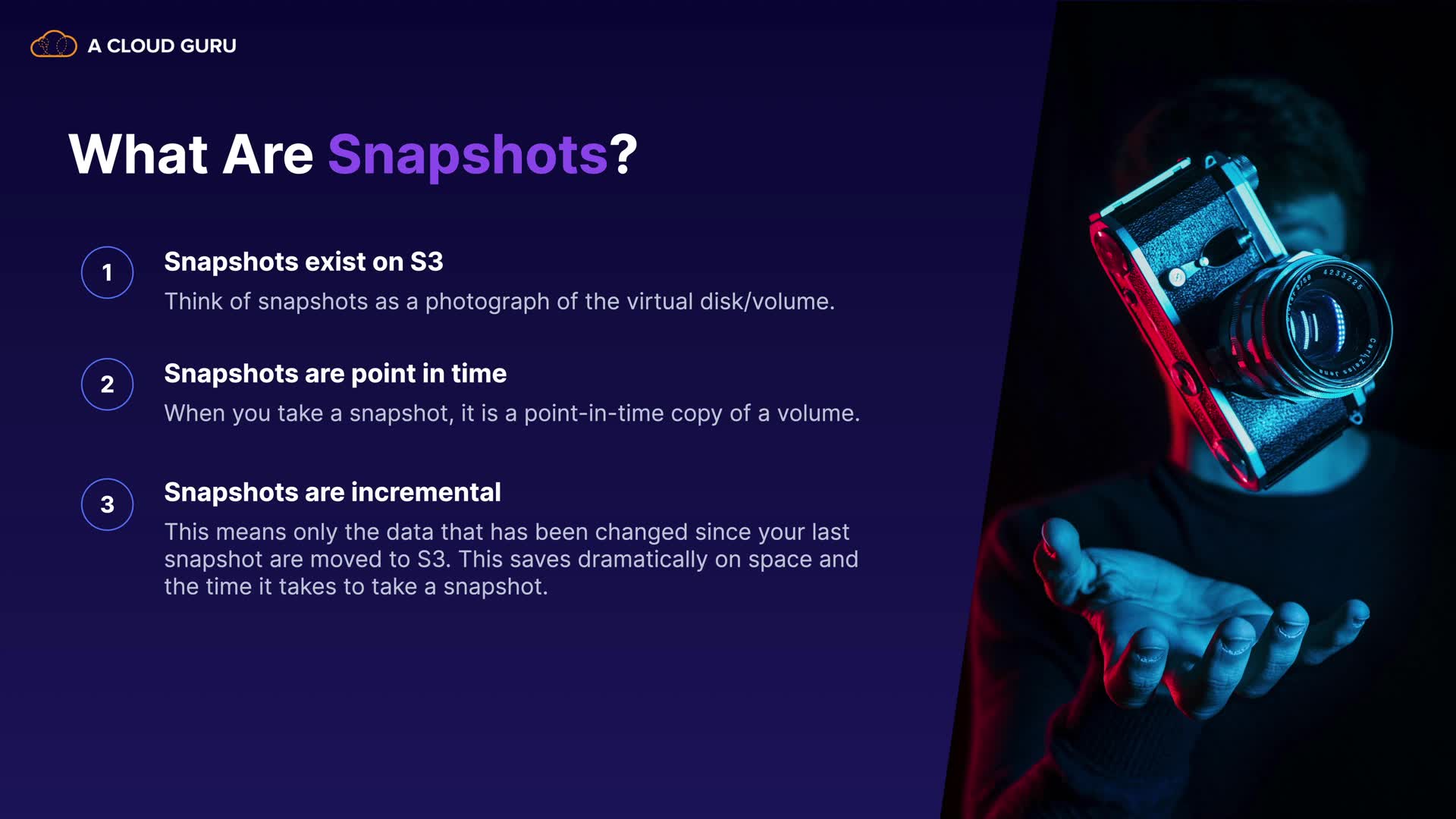 A CLOUD GURU

What Are Snapshots?

1
Snapshots exist on S3
Think of snapshots as a photograph of the virtual disk/volume.

2
Snapshots are point in time
When you take a snapshot, it is a point-in-time copy of a volume.

3
Snapshots are incremental
This means only the data that has been changed since your last snapshot are moved to S3. This saves dramatically on space and the time it takes to take a snapshot.

4233225
Carl Zeiss Jena